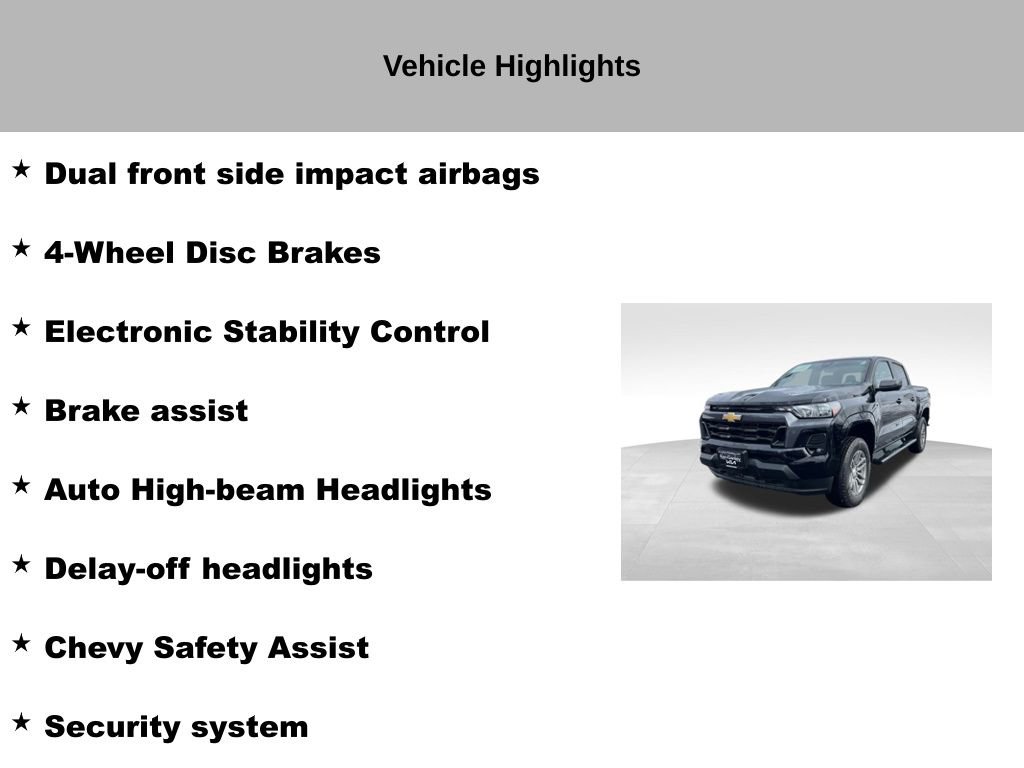 Vehicle Highlights

★ Dual front side impact airbags

★ 4-Wheel Disc Brakes

★ Electronic Stability Control

★ Brake assist

★ Auto High-beam Headlights

★ Delay-off headlights

★ Chevy Safety Assist

★ Security system